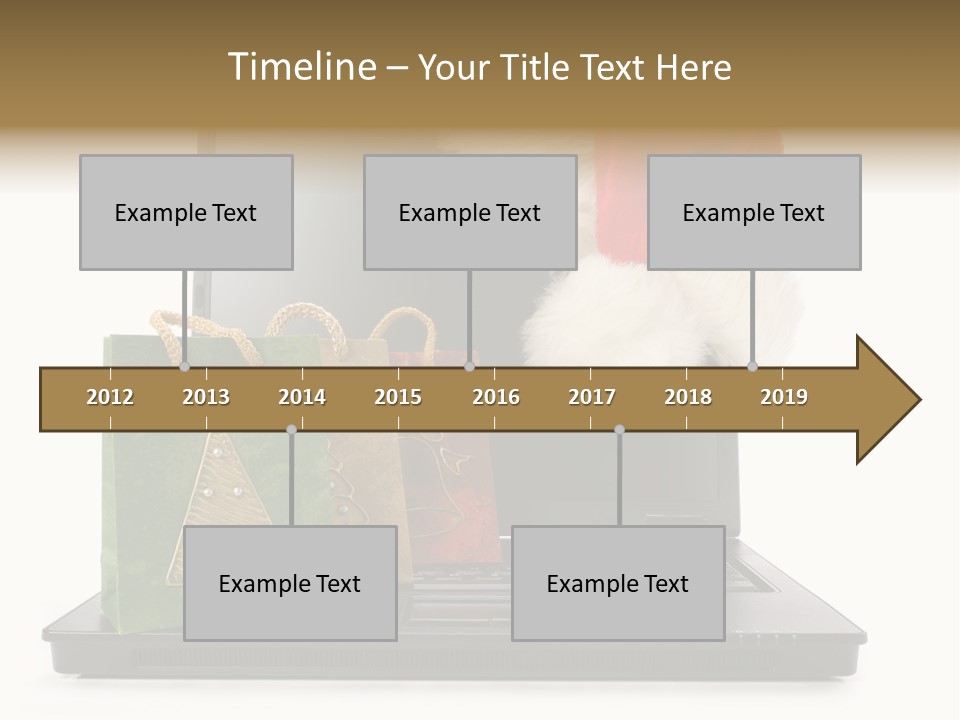 Timeline – Your Title Text Here

Example Text

Example Text

Example Text

2012 2013 2014 2015 2016 2017 2018 2019

Example Text

Example Text